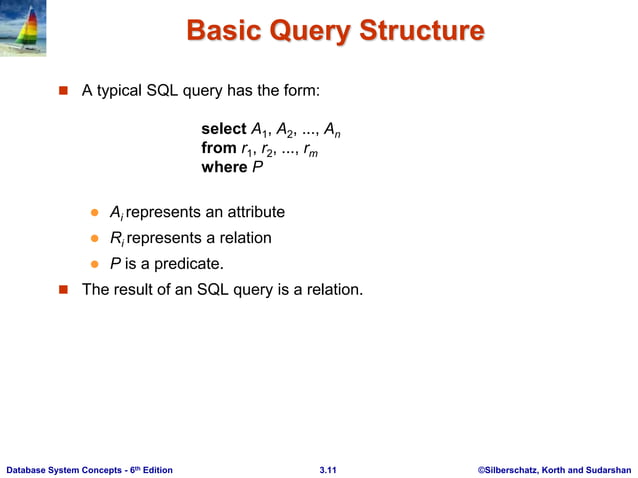 Basic Query Structure

A typical SQL query has the form:

select $A_1, A_2, ..., A_n$
from $r_1, r_2, ..., r_m$
where $P$

$A_i$ represents an attribute

$R_i$ represents a relation

$P$ is a predicate.

The result of an SQL query is a relation.

Database System Concepts - 6th Edition 3.11 ©Silberschatz, Korth and Sudarshan